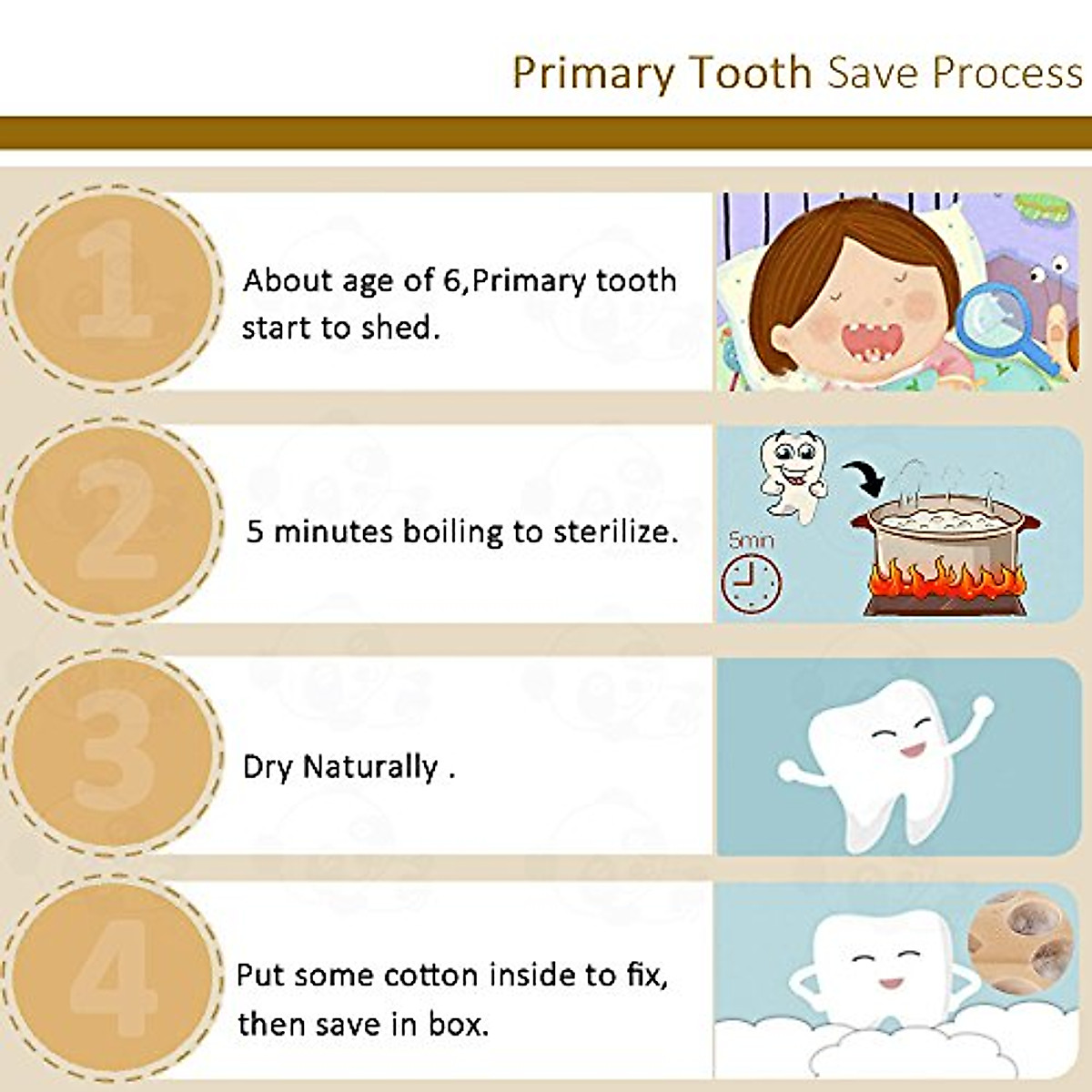 Primary Tooth Save Process

1

About age of 6,Primary tooth start to shed.

2

5 minutes boiling to sterilize.

5min

3

Dry Naturally .

4

Put some cotton inside to fix, then save in box.